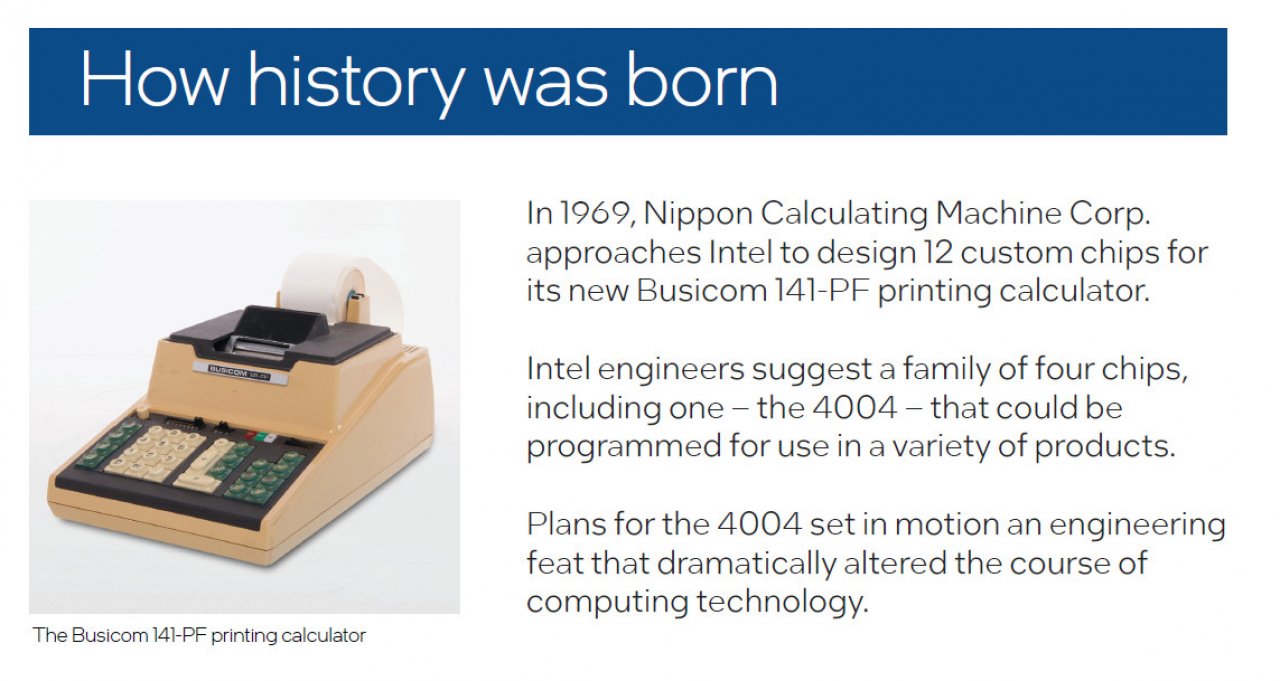 How history was born

BUSICOM 141-PF

The Busicom 141-PF printing calculator

In 1969, Nippon Calculating Machine Corp. approaches Intel to design 12 custom chips for its new Busicom 141-PF printing calculator.

Intel engineers suggest a family of four chips, including one – the 4004 – that could be programmed for use in a variety of products.

Plans for the 4004 set in motion an engineering feat that dramatically altered the course of computing technology.